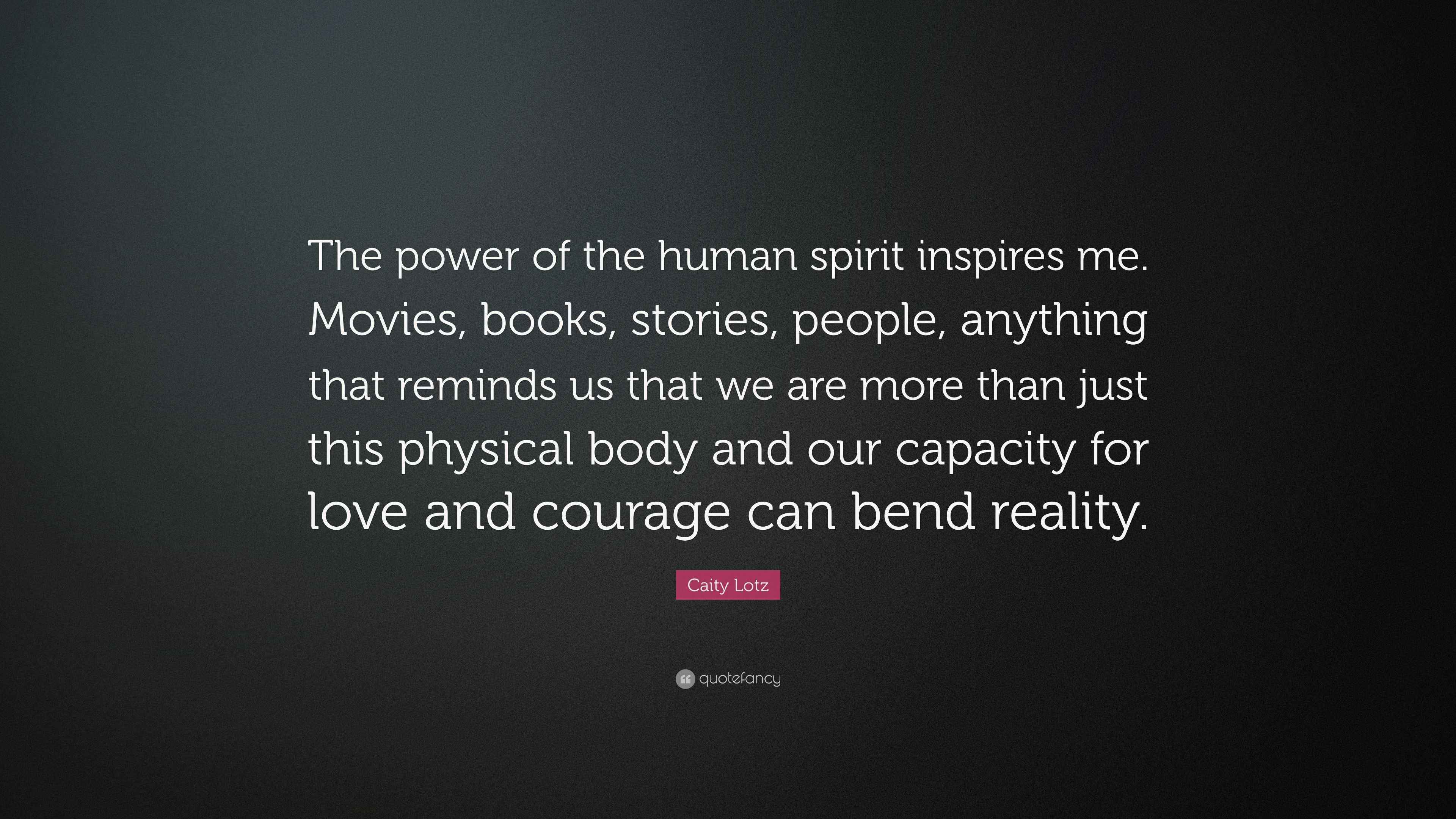 The power of the human spirit inspires me. Movies, books, stories, people, anything that reminds us that we are more than just this physical body and our capacity for love and courage can bend reality.

Caity Lotz

quotefancy